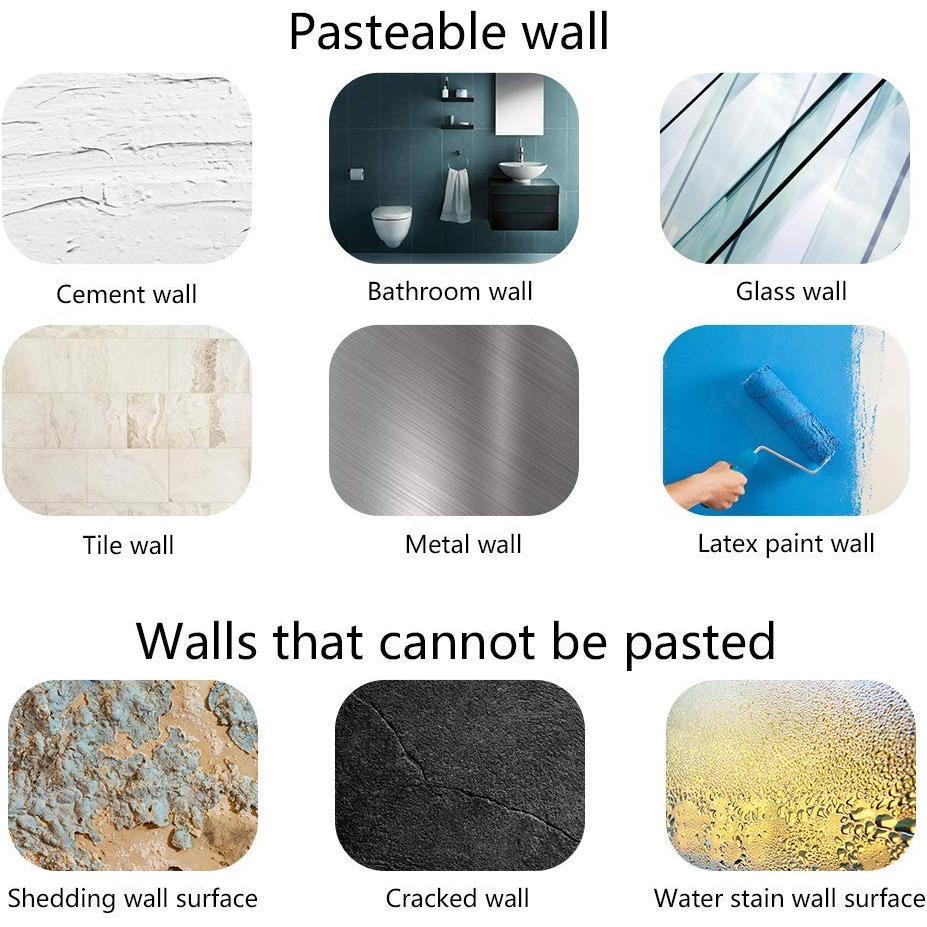 Pasteable wall

Cement wall

Bathroom wall

Glass wall

Tile wall

Metal wall

Latex paint wall

Walls that cannot be pasted

Shedding wall surface

Cracked wall

Water stain wall surface